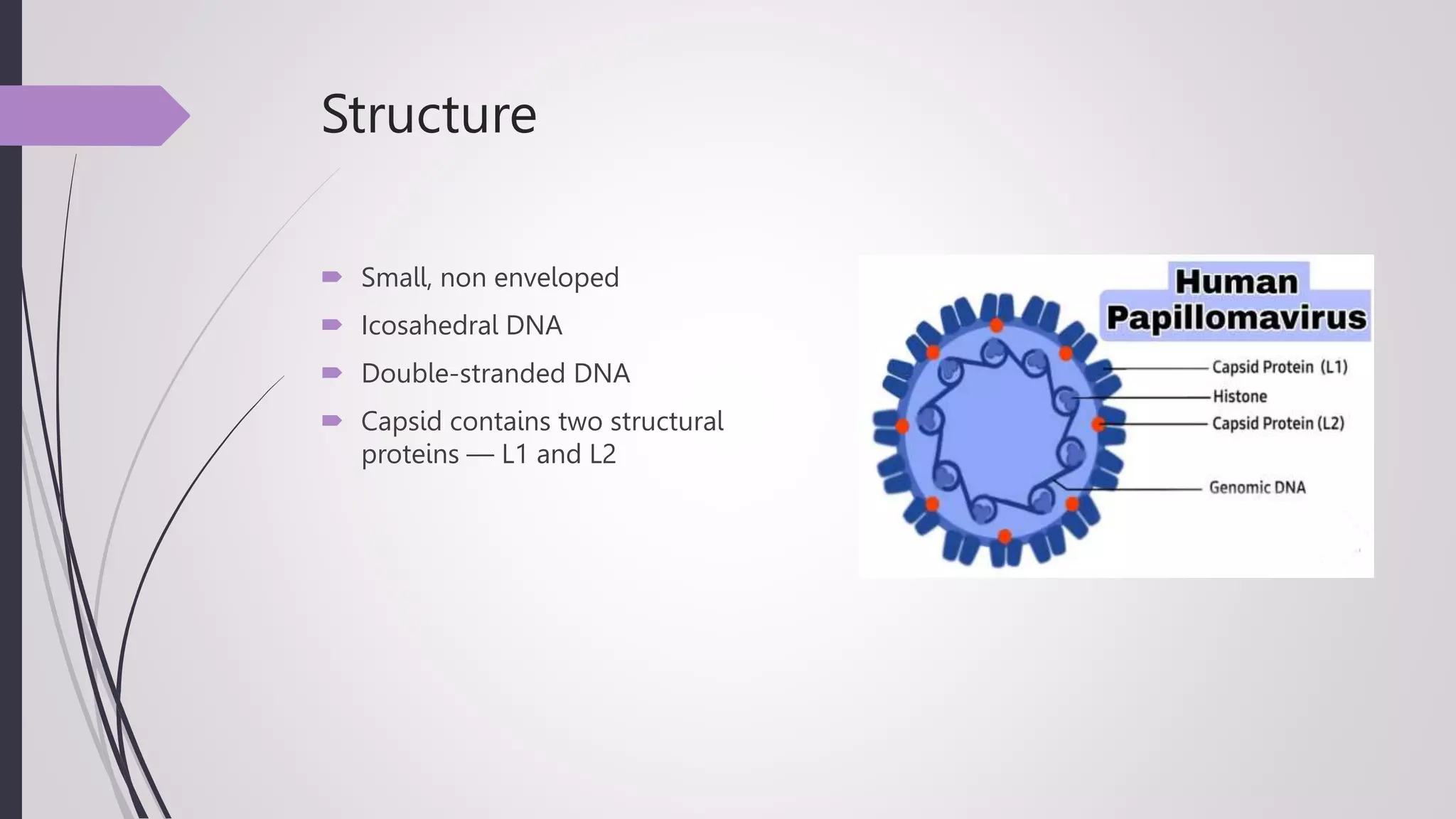 Structure

Small, non enveloped

Icosahedral DNA

Double-stranded DNA

Capsid contains two structural proteins — L1 and L2

Human Papillomavirus

Capsid Protein (L1)

Histone

Capsid Protein (L2)

Genomic DNA